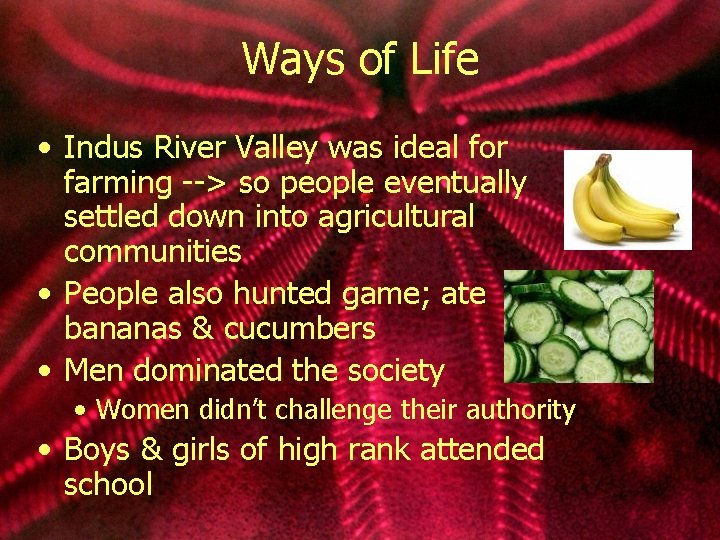 Ways of Life

• Indus River Valley was ideal for farming --> so people eventually settled down into agricultural communities
• People also hunted game; ate bananas & cucumbers
• Men dominated the society
  • Women didn't challenge their authority
• Boys & girls of high rank attended school